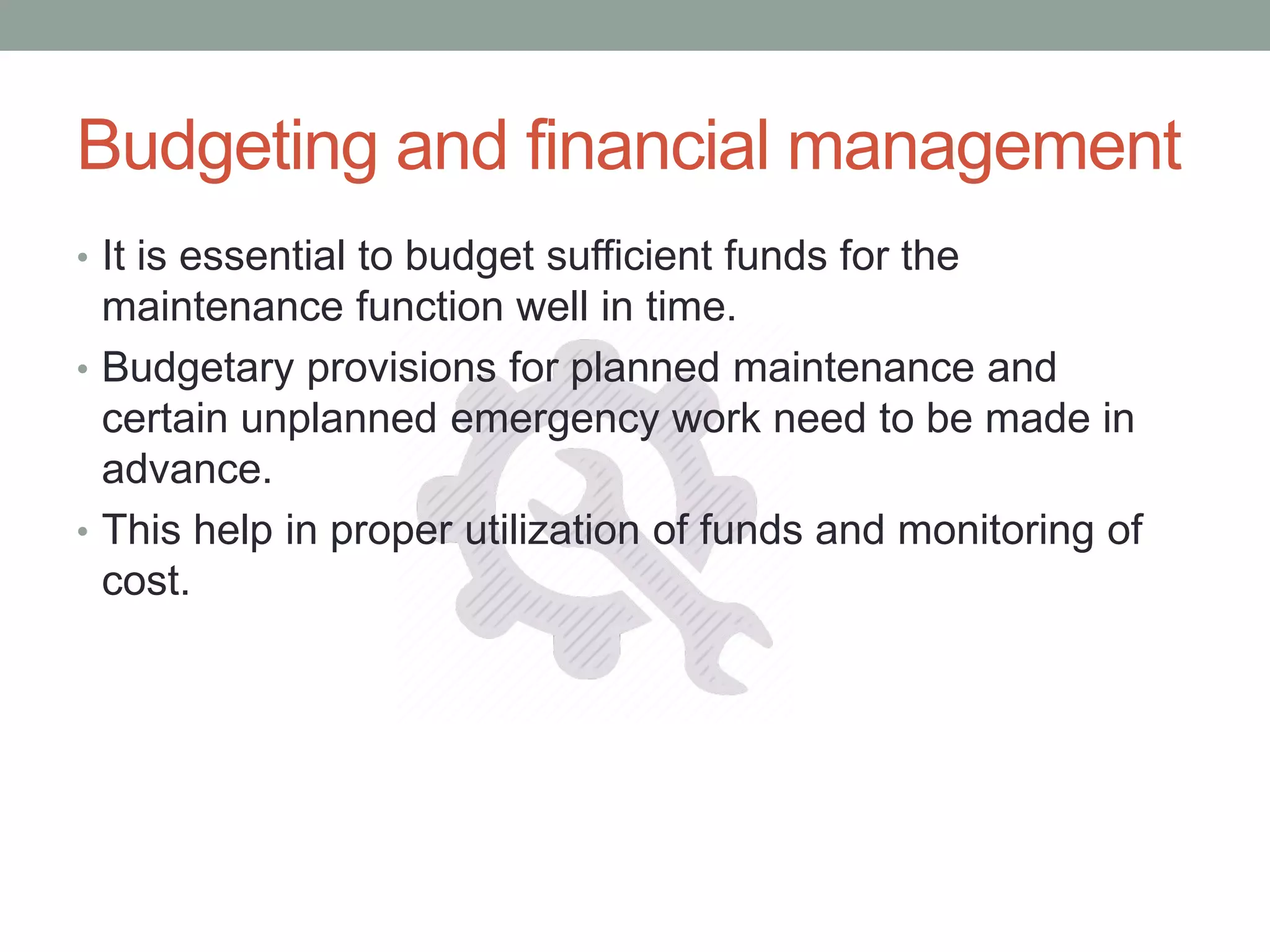 Budgeting and financial management

• It is essential to budget sufficient funds for the maintenance function well in time.
• Budgetary provisions for planned maintenance and certain unplanned emergency work need to be made in advance.
• This help in proper utilization of funds and monitoring of cost.